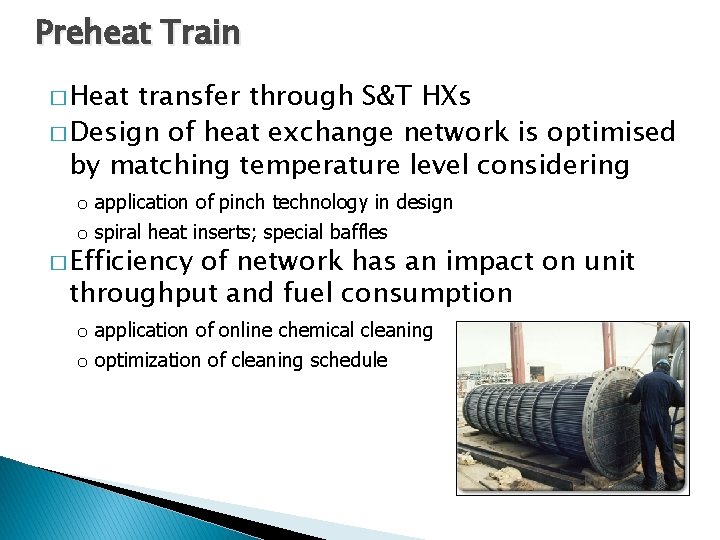 Preheat Train

□ Heat transfer through S&T HXs

□ Design of heat exchange network is optimised by matching temperature level considering

o application of pinch technology in design

o spiral heat inserts; special baffles

□ Efficiency of network has an impact on unit throughput and fuel consumption

o application of online chemical cleaning

o optimization of cleaning schedule